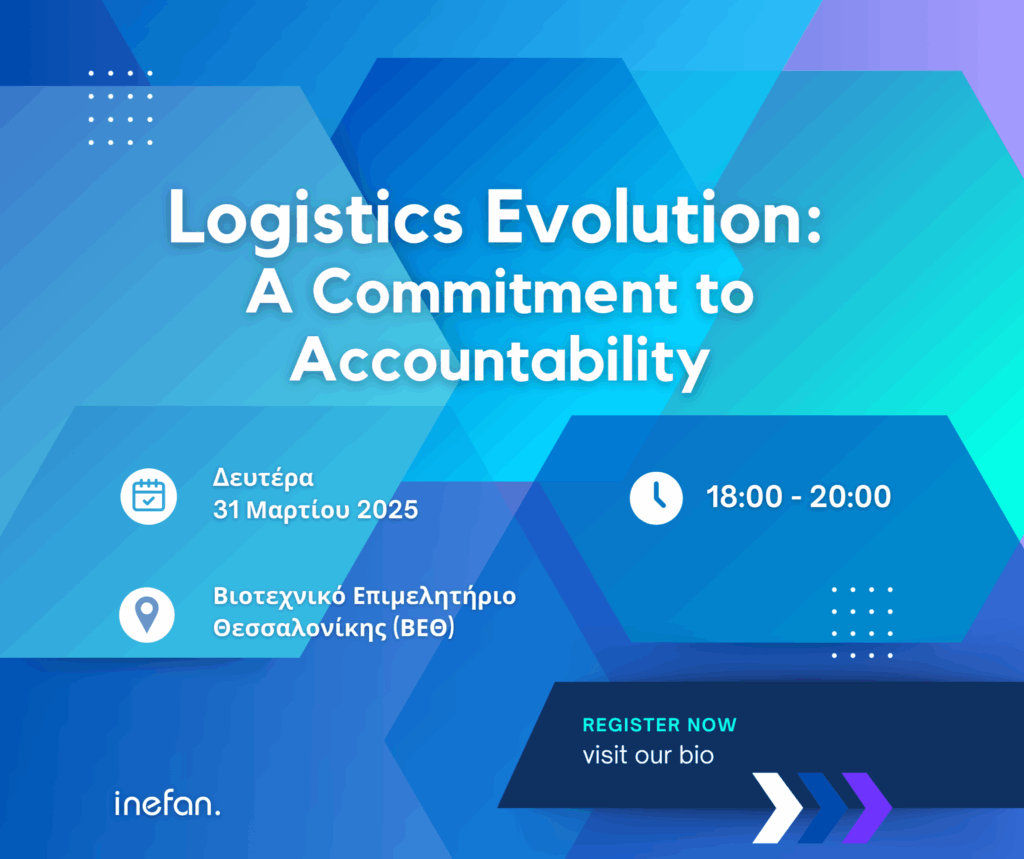 Logistics Evolution: A Commitment to Accountability

Δευτέρα
31 Μαρτίου 2025

18:00 - 20:00

Βιοτεχνικό Επιμελητήριο Θεσσαλονίκης (ΒΕΘ)

REGISTER NOW
visit our bio

inefan.